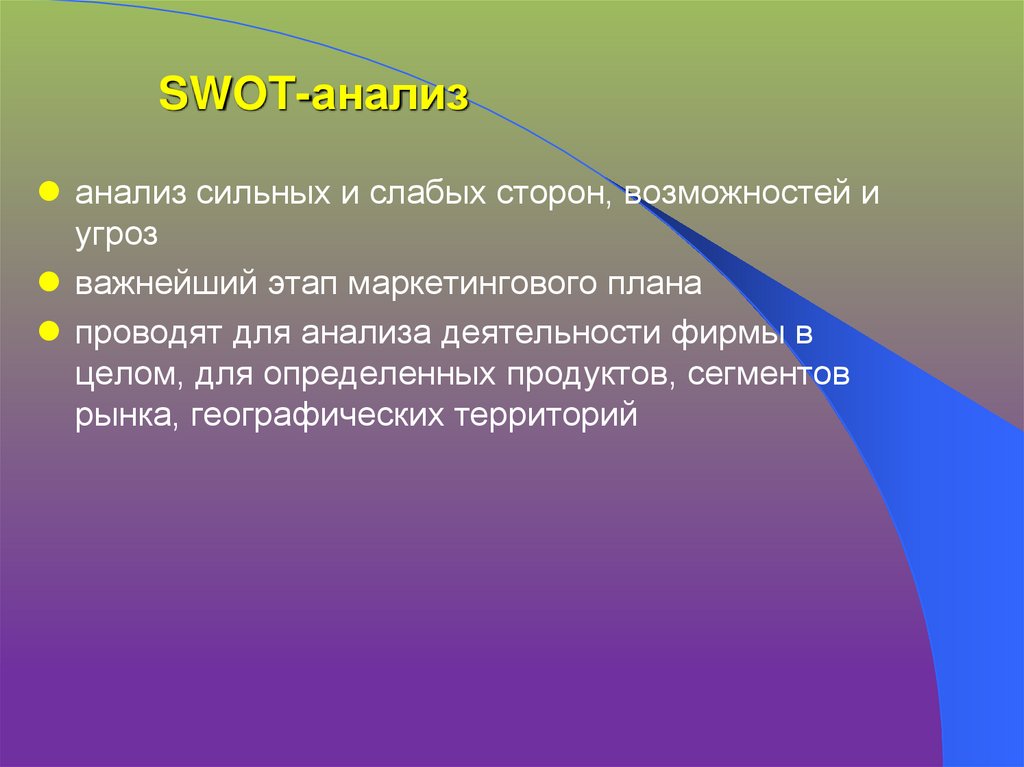 SWOT-анализ

- анализ сильных и слабых сторон, возможностей и угроз
- важнейший этап маркетингового плана
- проводят для анализа деятельности фирмы в целом, для определенных продуктов, сегментов рынка, географических территорий